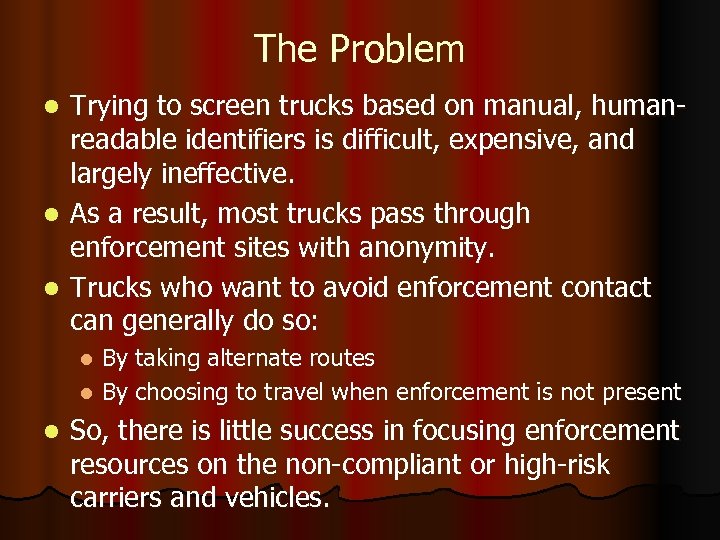 The Problem

- Trying to screen trucks based on manual, human-readable identifiers is difficult, expensive, and largely ineffective.
- As a result, most trucks pass through enforcement sites with anonymity.
- Trucks who want to avoid enforcement contact can generally do so:
  - By taking alternate routes
  - By choosing to travel when enforcement is not present
- So, there is little success in focusing enforcement resources on the non-compliant or high-risk carriers and vehicles.